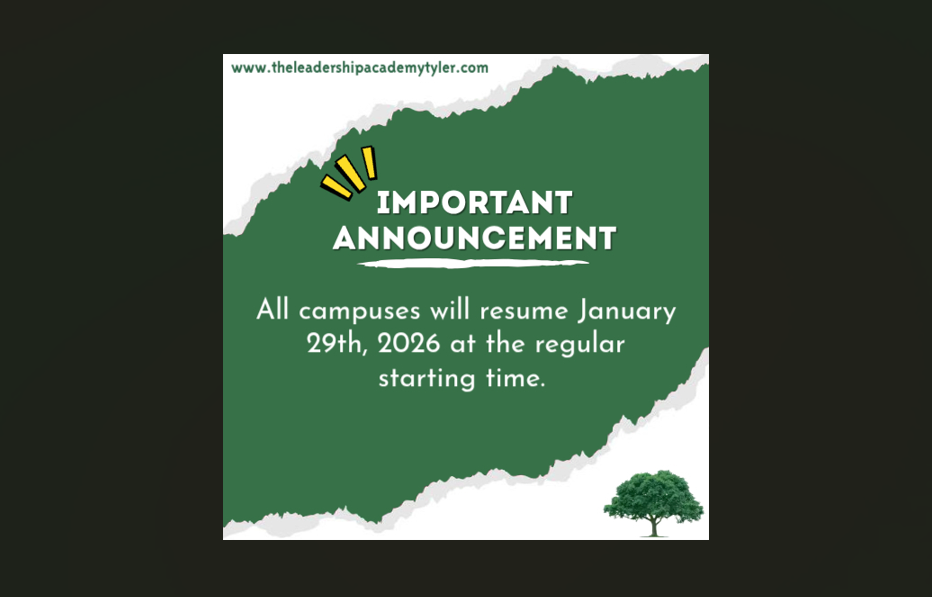 www.theleadershipacademytyler.com

IMPORTANT ANNOUNCEMENT

All campuses will resume January 29th, 2026 at the regular starting time.